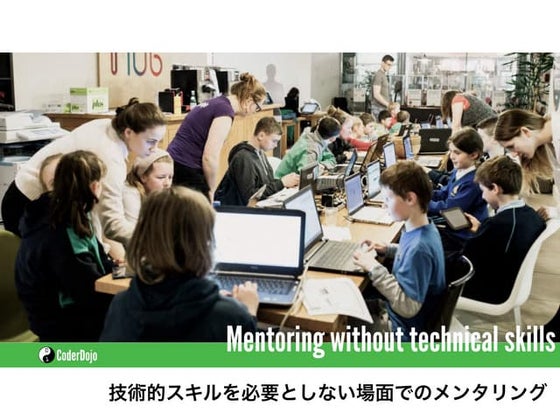 Mentoring without technical skills

CoderDojo

技術的スキルを必要としない場面でのメンタリング